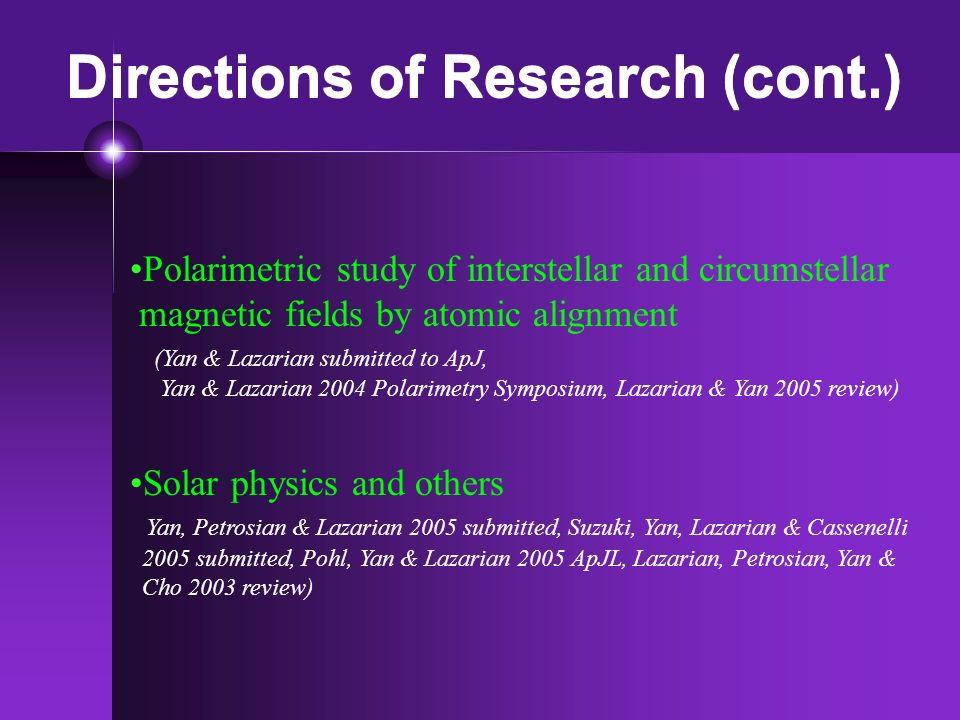 Directions of Research (cont.)

•Polarimetric study of interstellar and circumstellar magnetic fields by atomic alignment

(Yan & Lazarian submitted to ApJ, Yan & Lazarian 2004 Polarimetry Symposium, Lazarian & Yan 2005 review)

•Solar physics and others

Yan, Petrosian & Lazarian 2005 submitted, Suzuki, Yan, Lazarian & Cassenelli 2005 submitted, Pohl, Yan & Lazarian 2005 ApJL, Lazarian, Petrosian, Yan & Cho 2003 review)